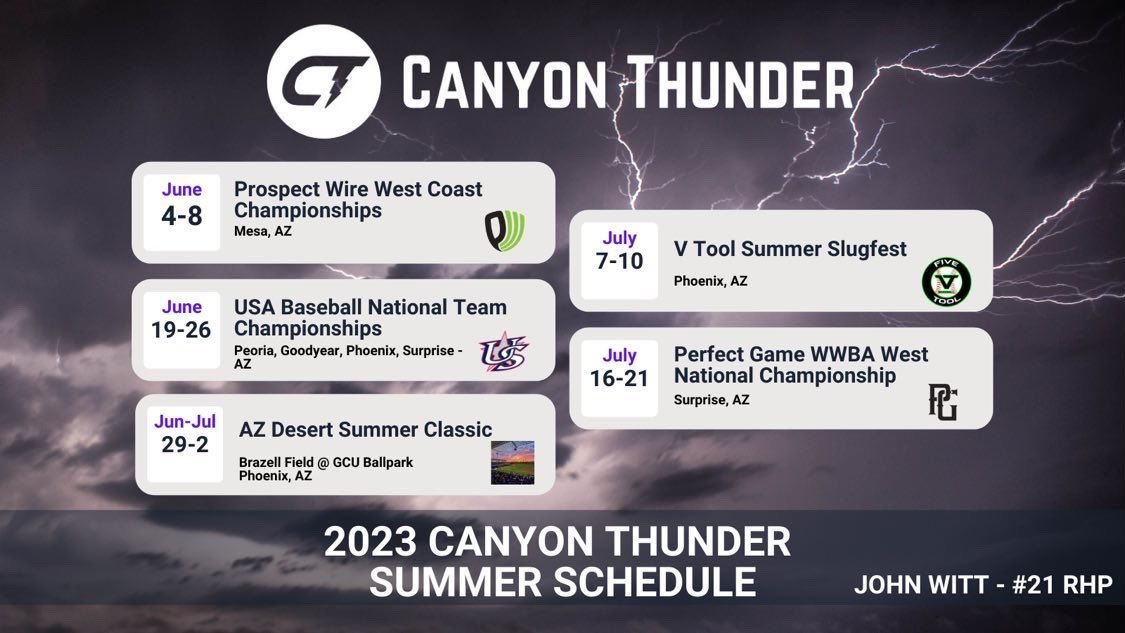 CT CANYON THUNDER

June 4-8
Prospect Wire West Coast Championships
Mesa, AZ

June 19-26
USA Baseball National Team Championships
Peoria, Goodyear, Phoenix, Surprise - AZ

US

Jun-Jul 29-2
AZ Desert Summer Classic
Brazell Field @ GCU Ballpark
Phoenix, AZ

July 7-10
V Tool Summer Slugfest
Phoenix, AZ

FIVE V TOOL

July 16-21
Perfect Game WWBA West National Championship
Surprise, AZ

PG

2023 CANYON THUNDER SUMMER SCHEDULE

JOHN WITT - #21 RHP